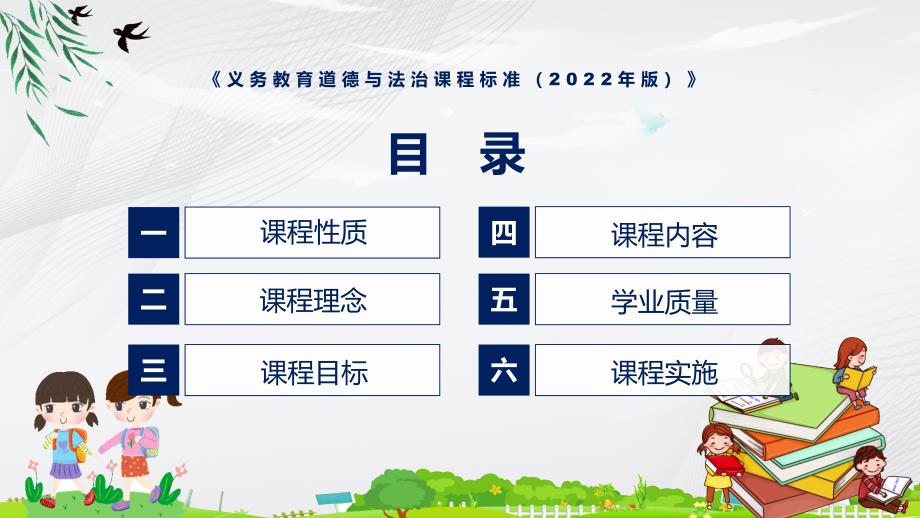 《义务教育道德与法治课程标准（2022年版）》

目 录

一 课程性质

二 课程理念

三 课程目标

四 课程内容

五 学业质量

六 课程实施